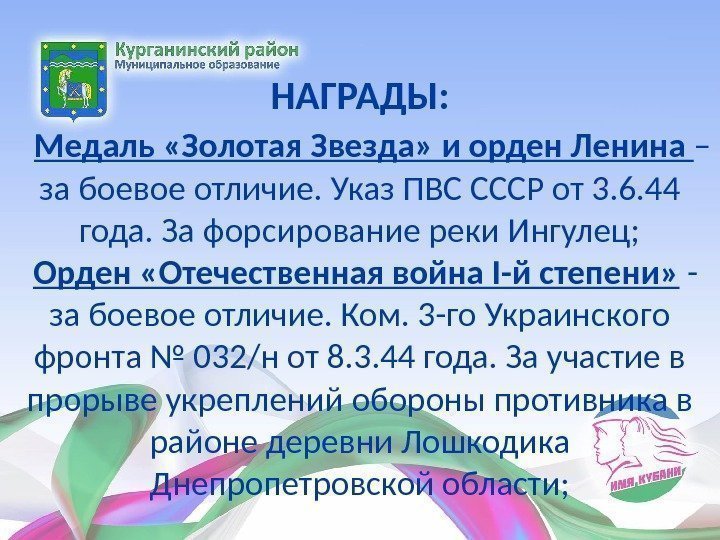 Курганинский район
Муниципальное образование

НАГРАДЫ:

Медаль «Золотая Звезда» и орден Ленина – за боевое отличие. Указ ПВС СССР от 3.6.44 года. За форсирование реки Ингулец;

Орден «Отечественная война I-й степени» - за боевое отличие. Ком. 3-го Украинского фронта № 032/н от 8.3.44 года. За участие в прорыве укреплений обороны противника в районе деревни Лошкодика Днепропетровской области;

ИМЯ КУБАНИ